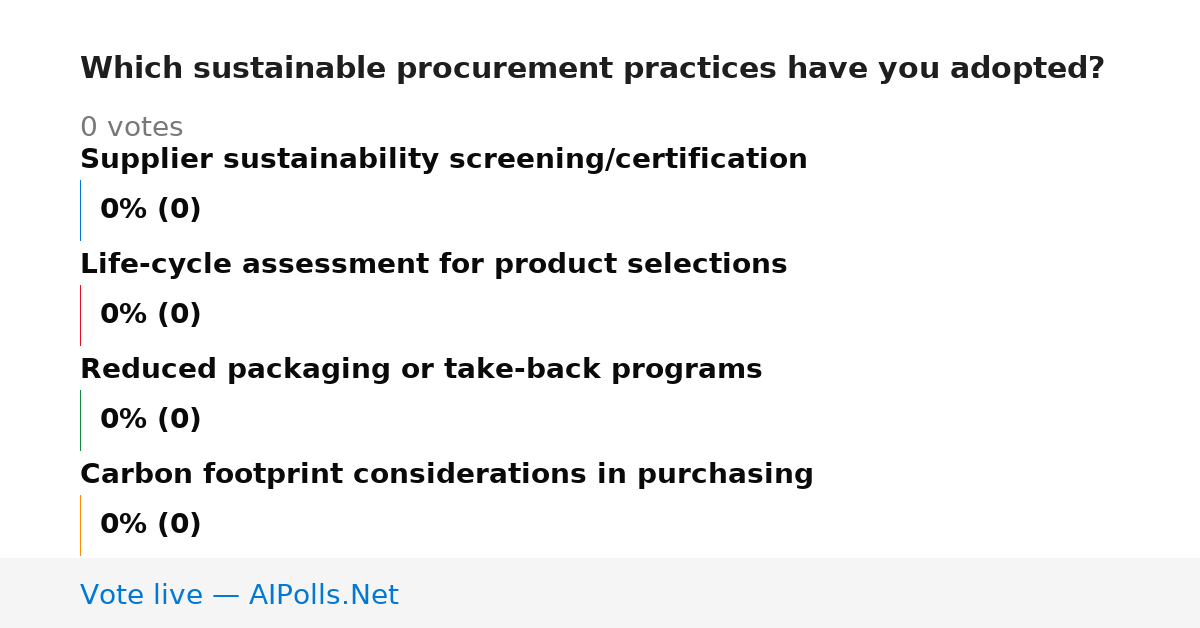 Which sustainable procurement practices have you adopted?

0 votes

Supplier sustainability screening/certification

0% (0)

Life-cycle assessment for product selections

0% (0)

Reduced packaging or take-back programs

0% (0)

Carbon footprint considerations in purchasing

0% (0)

Vote live — AIPolls.Net